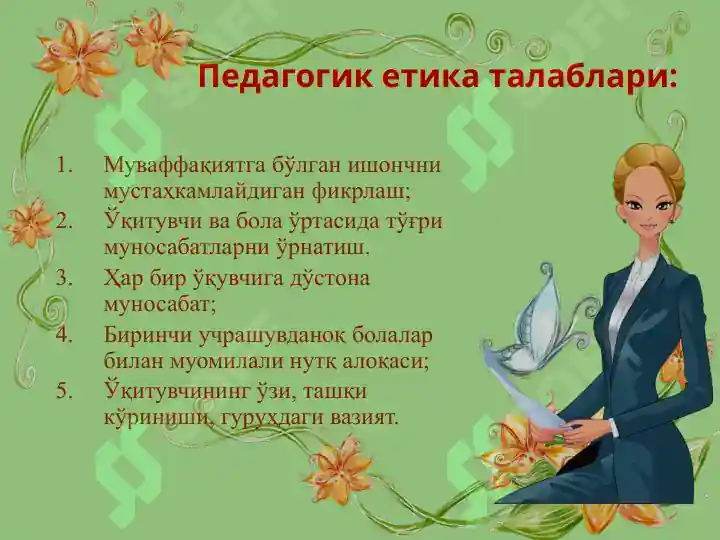 Педагогик етика талаблари:

1. Муваффақиятга бўлган ишончни мустаҳкамлайдиган фикрлаш;
2. Ўқитувчи ва бола ўртасида тўғри муносабатларни ўрнатиш.
3. Ҳар бир ўқувчига дўстона муносабат;
4. Биринчи учрашувданоқ болалар билан муомилали нутқ алоқаси;
5. Ўқитувчининг ўзи, ташқи кўриниши, гуруҳдаги вазият.